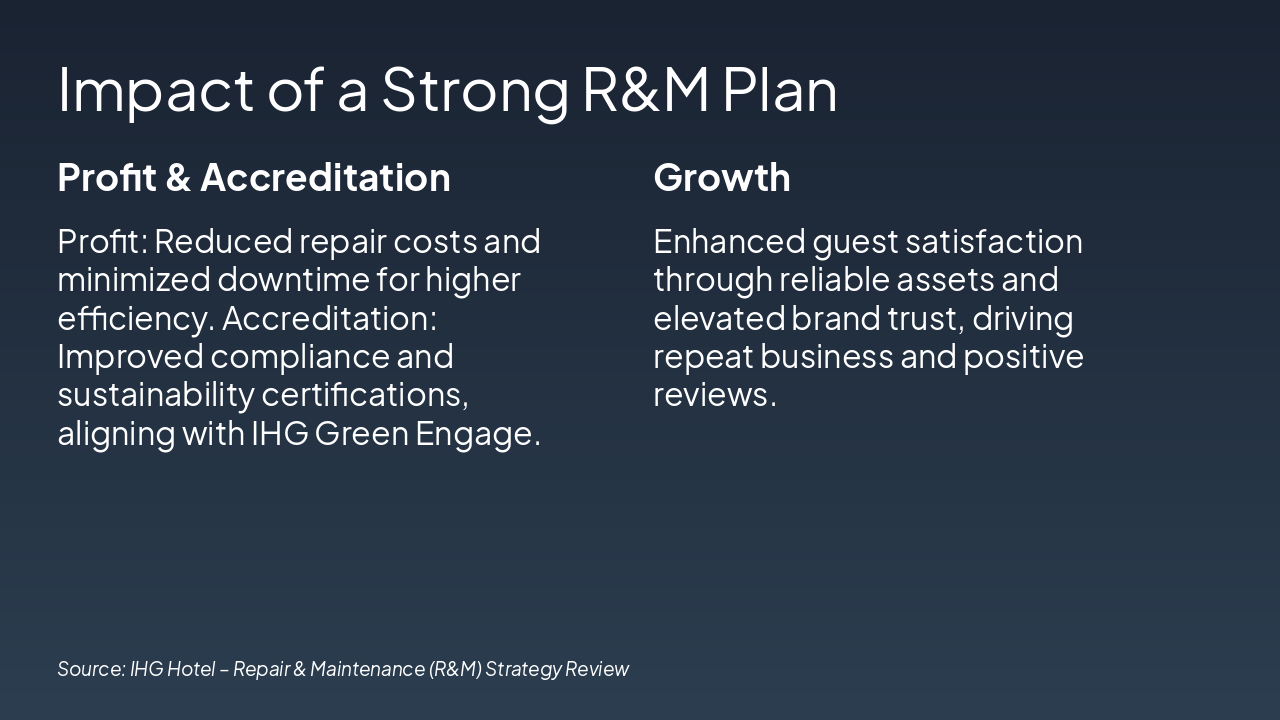 Impact of a Strong R&M Plan

Profit & Accreditation

Profit: Reduced repair costs and minimized downtime for higher efficiency. Accreditation: Improved compliance and sustainability certifications, aligning with IHG Green Engage.

Growth

Enhanced guest satisfaction through reliable assets and elevated brand trust, driving repeat business and positive reviews.

Source: IHG Hotel – Repair & Maintenance (R&M) Strategy Review